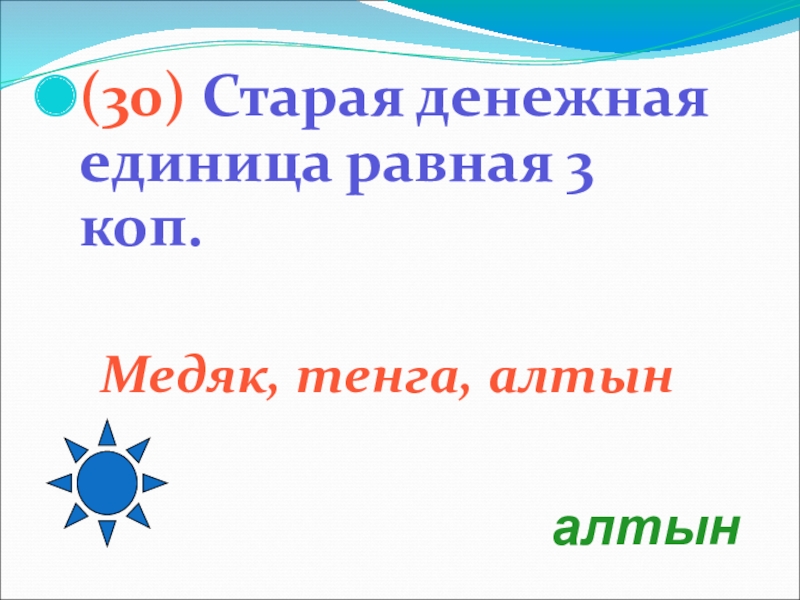 (30) Старая денежная единица равная 3 коп.

Медяк, тенга, алтын

алтын